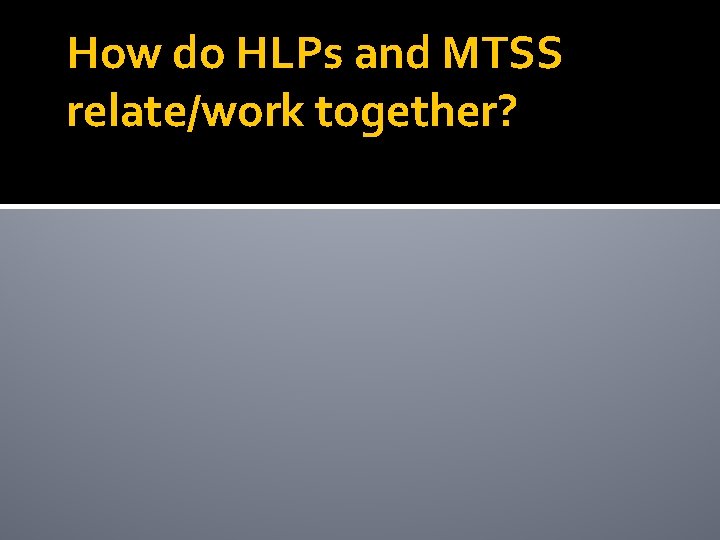 How do HLPs and MTSS relate/work together?